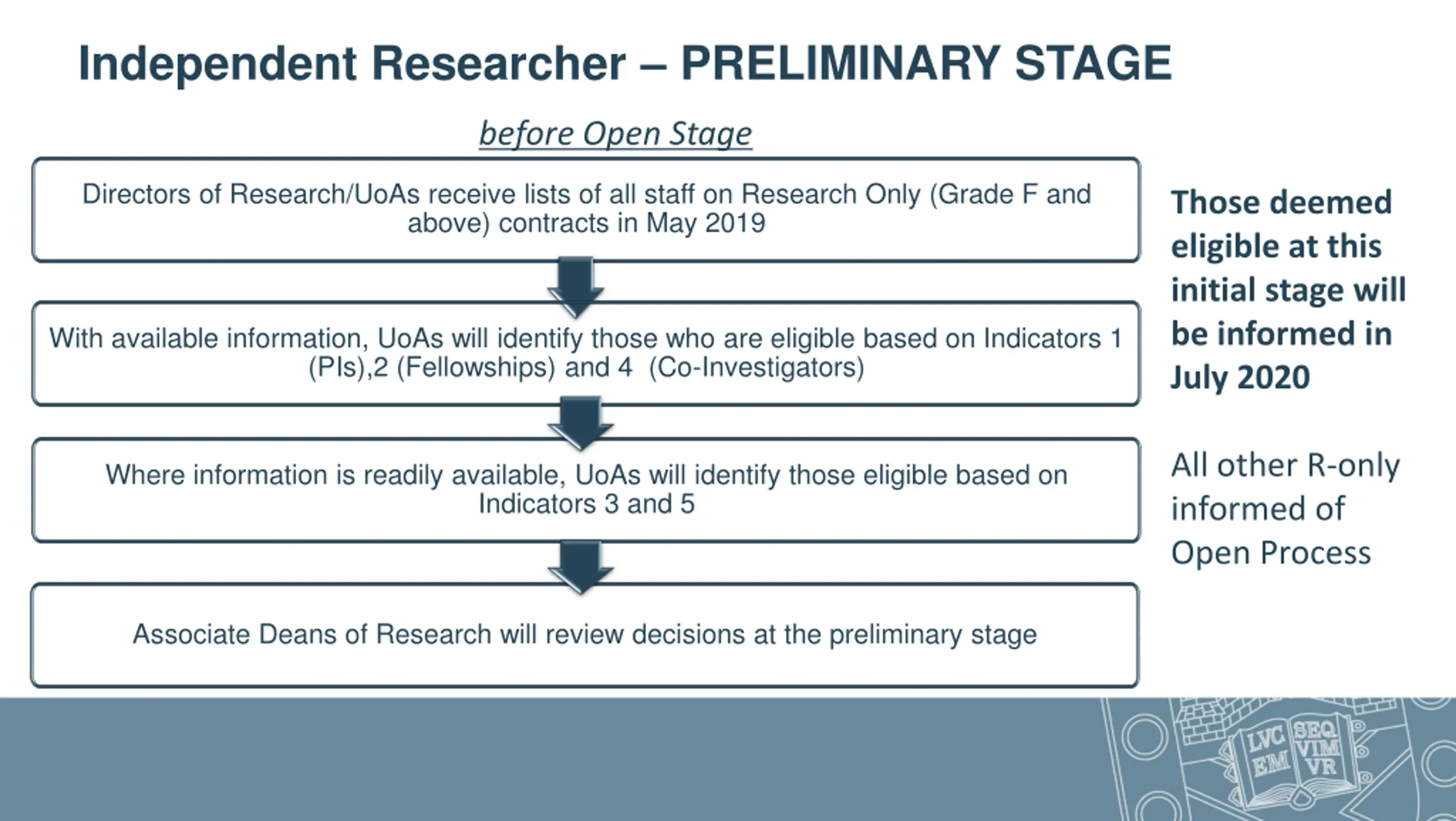 Independent Researcher – PRELIMINARY STAGE

before Open Stage

Directors of Research/UoAs receive lists of all staff on Research Only (Grade F and above) contracts in May 2019

With available information, UoAs will identify those who are eligible based on Indicators 1 (PIs),2 (Fellowships) and 4 (Co-Investigators)

Where information is readily available, UoAs will identify those eligible based on Indicators 3 and 5

Associate Deans of Research will review decisions at the preliminary stage

Those deemed eligible at this initial stage will be informed in July 2020

All other R-only informed of Open Process

LVC EM SEQ VIM VR